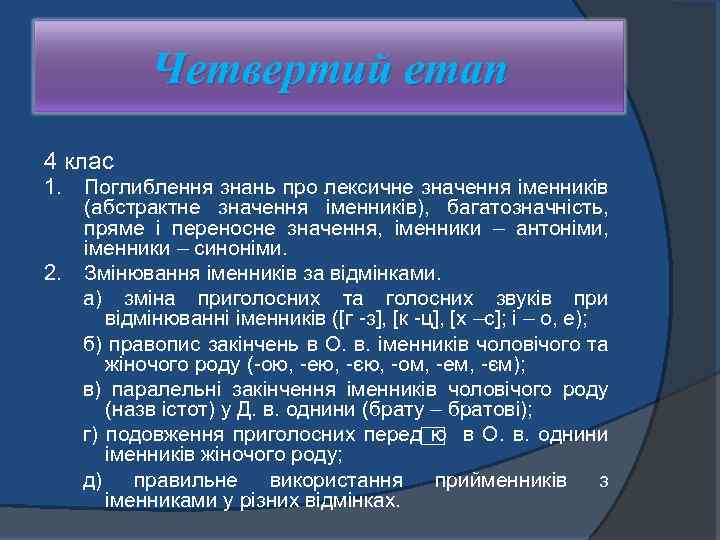 Четвертий етап

4 клас
1. Поглиблення знань про лексичне значення іменників (абстрактне значення іменників), багатозначність, пряме і переносне значення, іменники – антоніми, іменники – синоніми.
2. Змінювання іменників за відмінками.
а) зміна приголосних та голосних звуків при відмінюванні іменників ([г -з], [к -ц], [х –с]; і – о, е);
б) правопис закінчень в О. в. іменників чоловічого та жіночого роду (-ою, -ею, -єю, -ом, -ем, -єм);
в) паралельні закінчення іменників чоловічого роду (назв істот) у Д. в. однини (брату – братові);
г) подовження приголосних перед ю в О. в. однини іменників жіночого роду;
д) правильне використання прийменників з іменниками у різних відмінках.